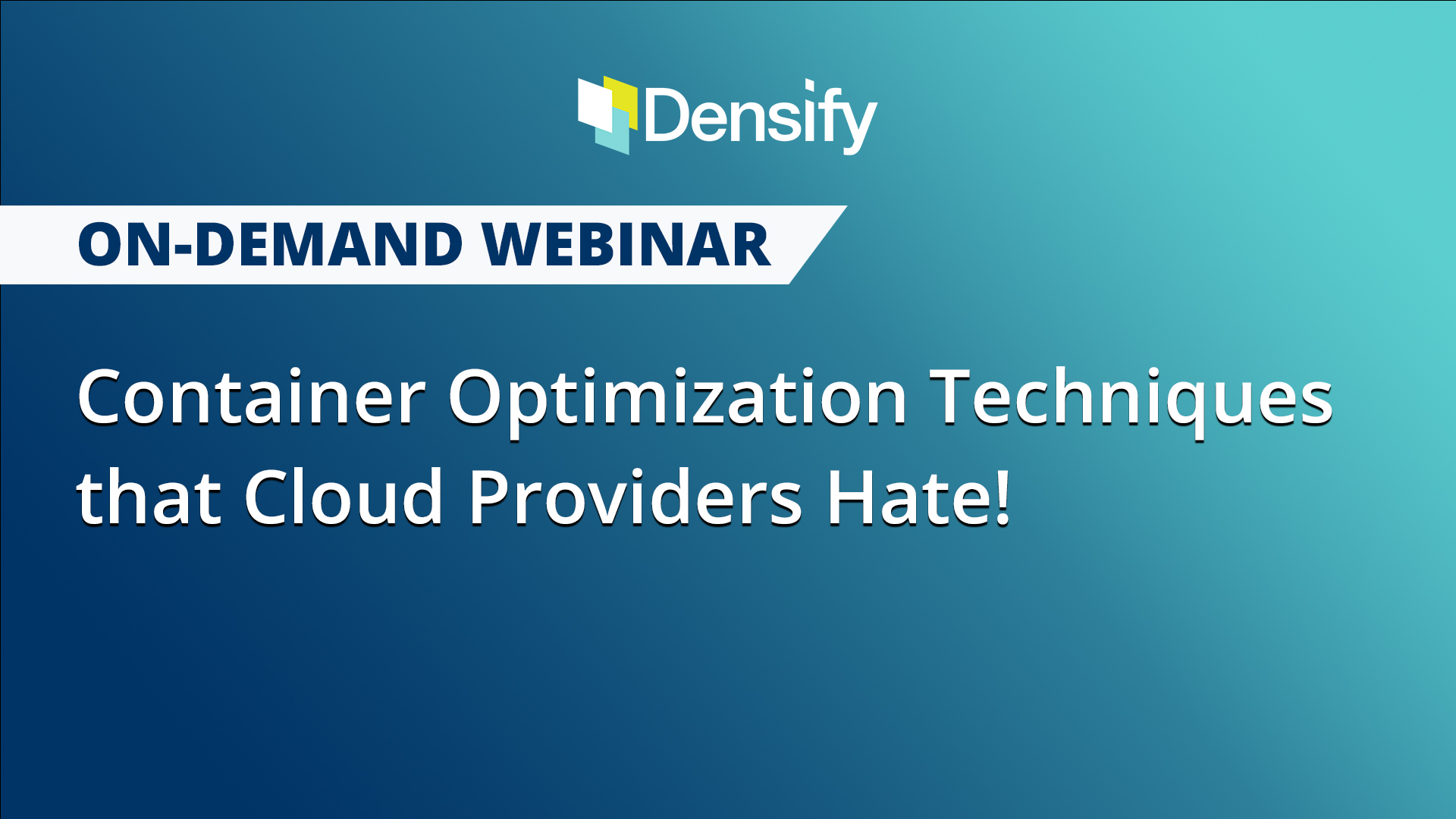 Densify

ON-DEMAND WEBINAR

Container Optimization Techniques that Cloud Providers Hate!